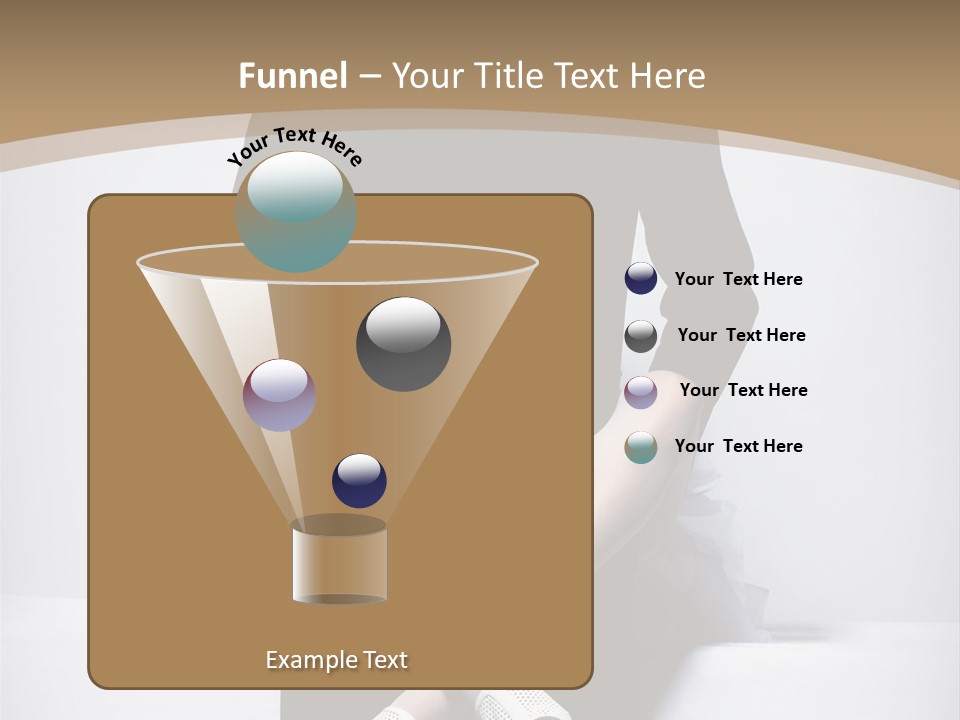 Funnel – Your Title Text Here

Your Text Here

Your Text Here

Your Text Here

Your Text Here

Your Text Here

Example Text